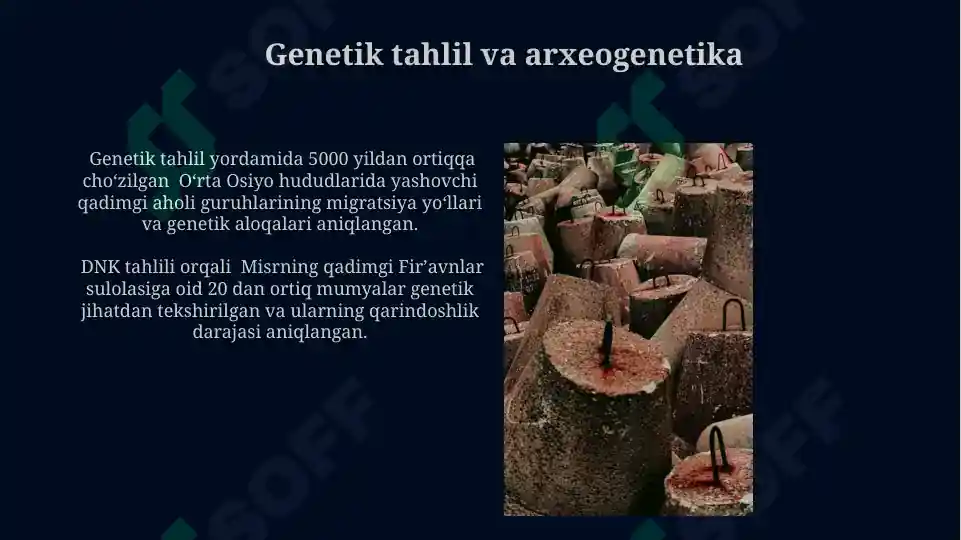 Genetik tahlil va arxeogenetika

Genetik tahlil yordamida 5000 yildan ortiqqa cho‘zilgan O‘rta Osiyo hududlarida yashovchi qadimgi aholi guruhlarining migratsiya yo‘llari va genetik aloqalari aniqlangan.

DNK tahlili orqali Misrning qadimgi Fir’avnlar sulolasiga oid 20 dan ortiq mumyalar genetik jihatdan tekshirilgan va ularning qarindoshlik darajasi aniqlangan.

SOFF